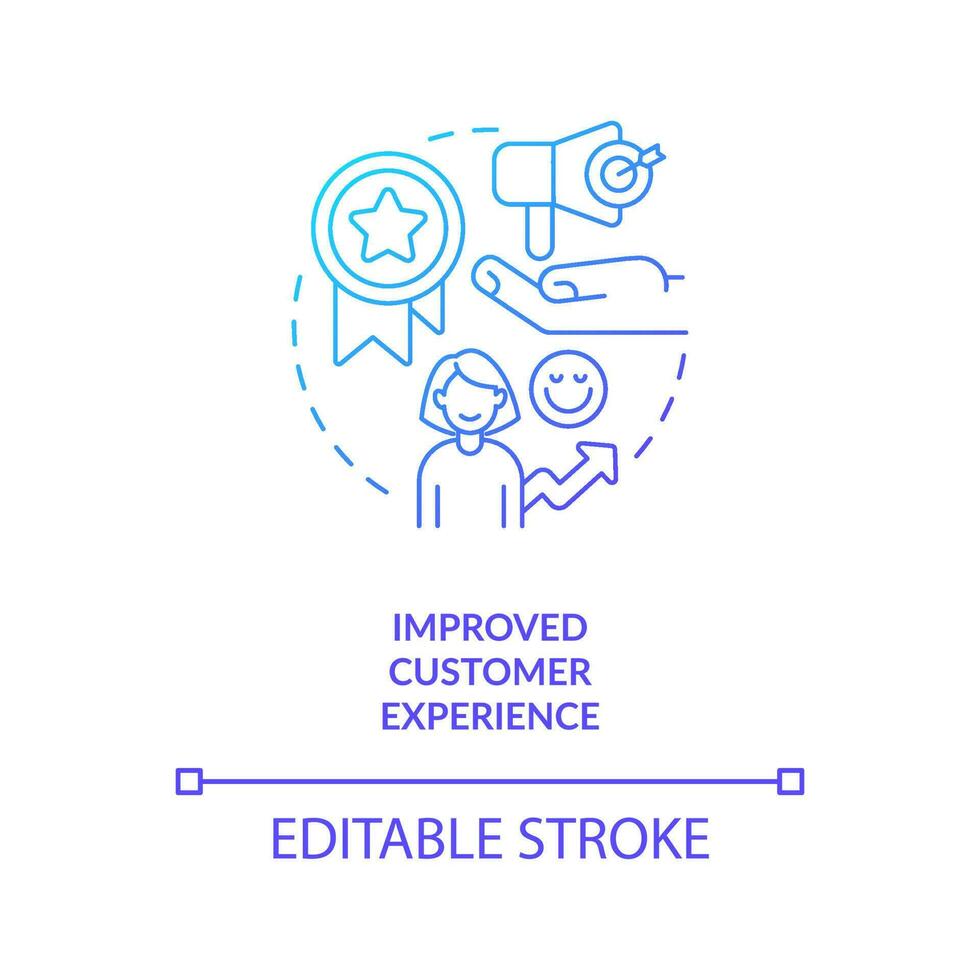 IMPROVED CUSTOMER EXPERIENCE

EDITABLE STROKE